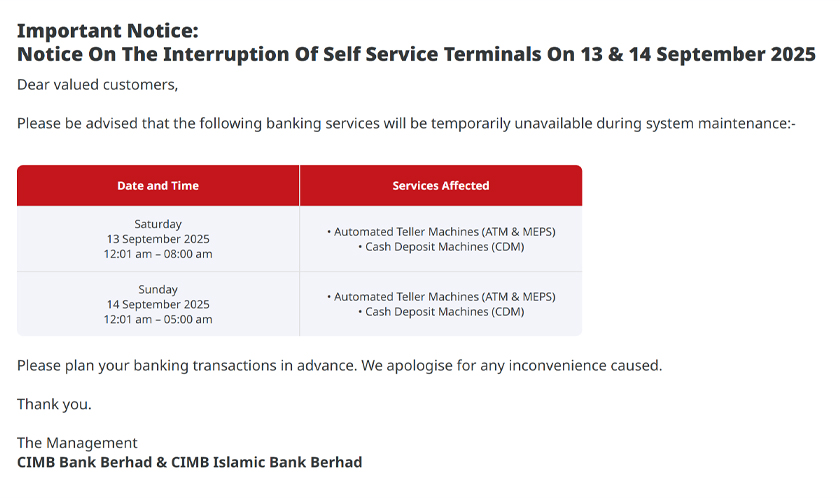 Important Notice:
Notice On The Interruption Of Self Service Terminals On 13 & 14 September 2025

Dear valued customers,

Please be advised that the following banking services will be temporarily unavailable during system maintenance:-

| Date and Time | Services Affected |
|---|---|
| Saturday 13 September 2025 12:01 am – 08:00 am | • Automated Teller Machines (ATM & MEPS) • Cash Deposit Machines (CDM) |
| Sunday 14 September 2025 12:01 am – 05:00 am | • Automated Teller Machines (ATM & MEPS) • Cash Deposit Machines (CDM) |

Please plan your banking transactions in advance. We apologise for any inconvenience caused.

Thank you.

The Management
CIMB Bank Berhad & CIMB Islamic Bank Berhad